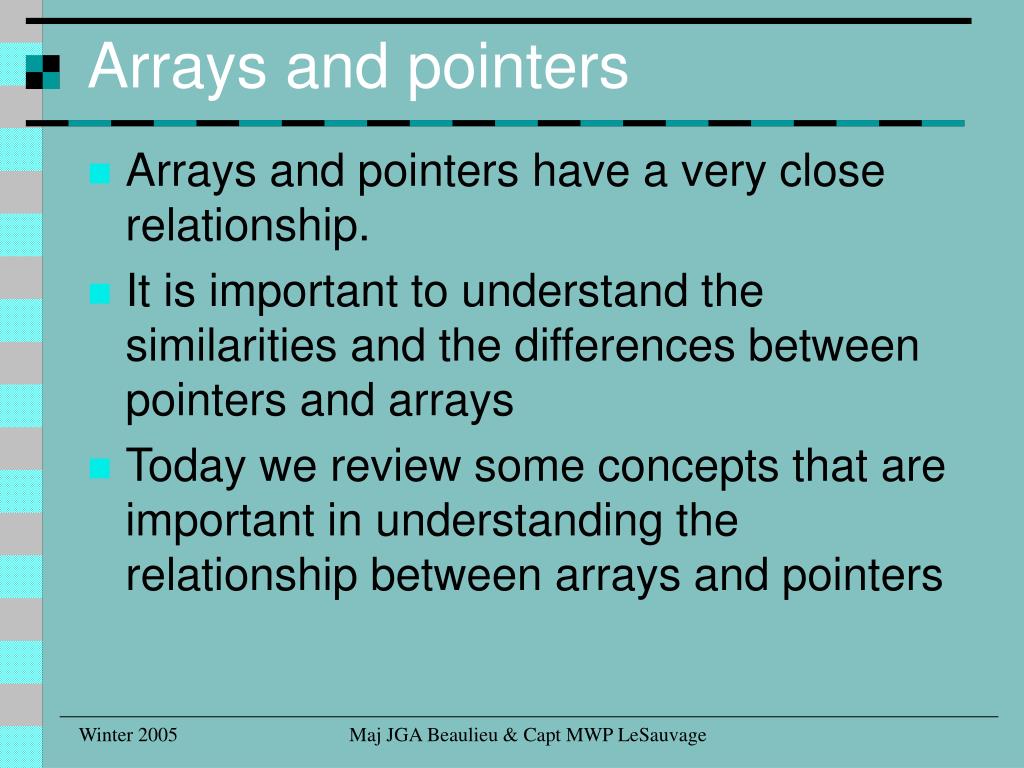 Arrays and pointers

Arrays and pointers have a very close relationship.

It is important to understand the similarities and the differences between pointers and arrays

Today we review some concepts that are important in understanding the relationship between arrays and pointers

Winter 2005

Maj JGA Beaulieu & Capt MWP LeSauvage